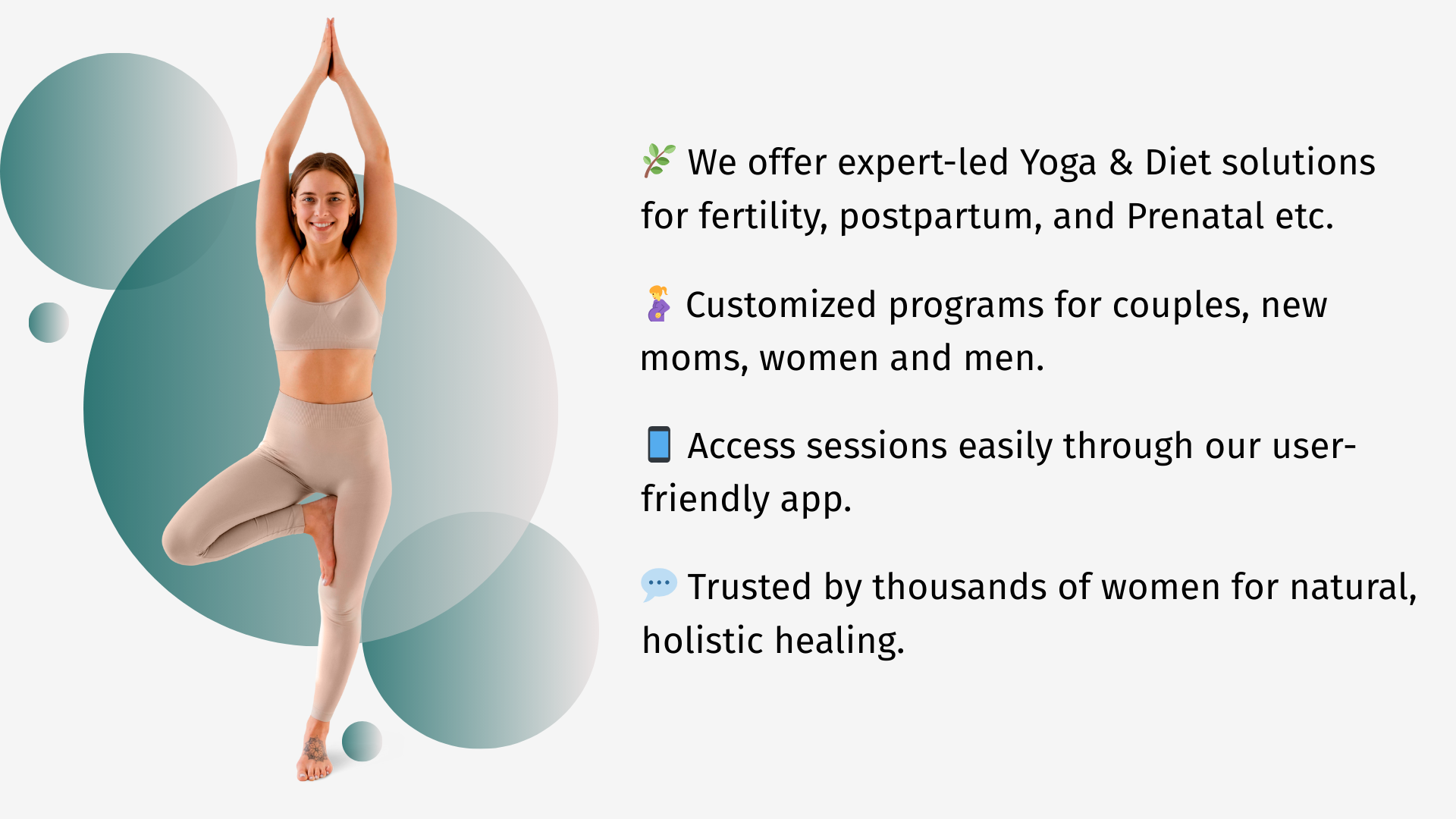 🌿 We offer expert-led Yoga & Diet solutions for fertility, postpartum, and Prenatal etc.

🤰 Customized programs for couples, new moms, women and men.

📱 Access sessions easily through our user-friendly app.

💬 Trusted by thousands of women for natural, holistic healing.